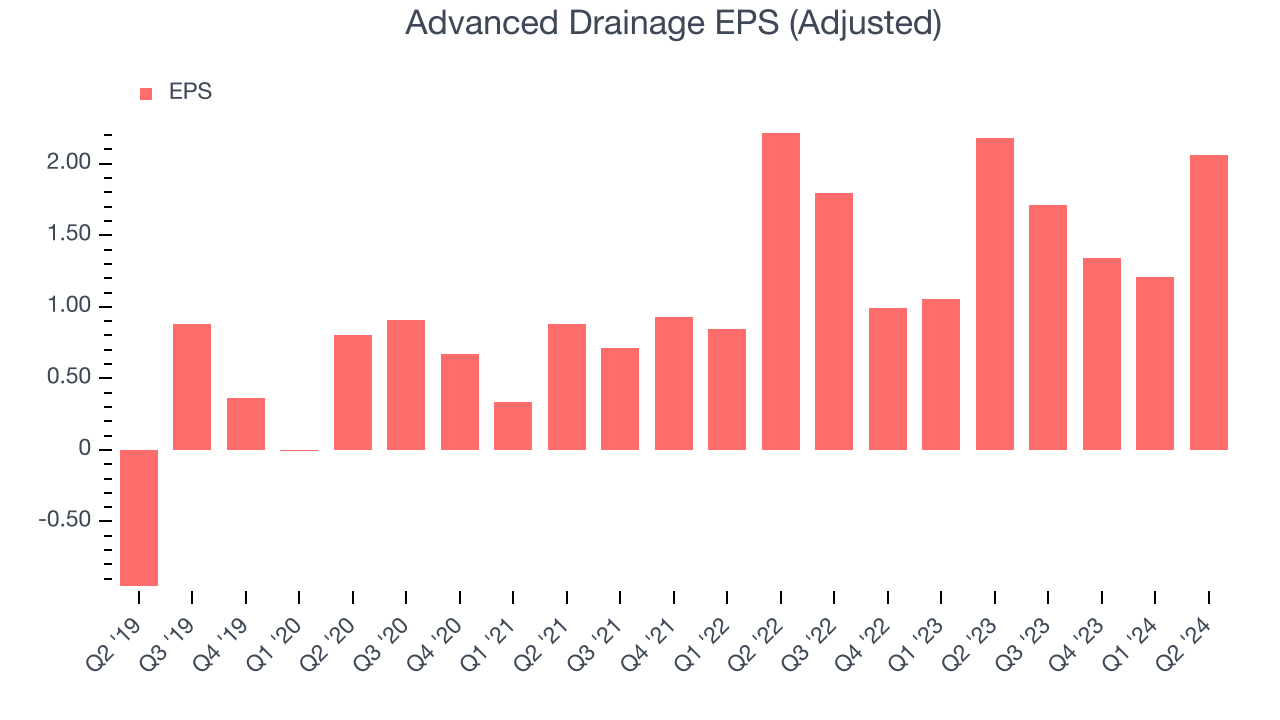 Advanced Drainage EPS (Adjusted)

EPS

2.00
1.50
1.00
0.50
0
-0.50

Q2 '19
Q3 '19
Q4 '19
Q1 '20
Q2 '20
Q3 '20
Q4 '20
Q1 '21
Q2 '21
Q3 '21
Q4 '21
Q1 '22
Q2 '22
Q3 '22
Q4 '22
Q1 '23
Q2 '23
Q3 '23
Q4 '23
Q1 '24
Q2 '24